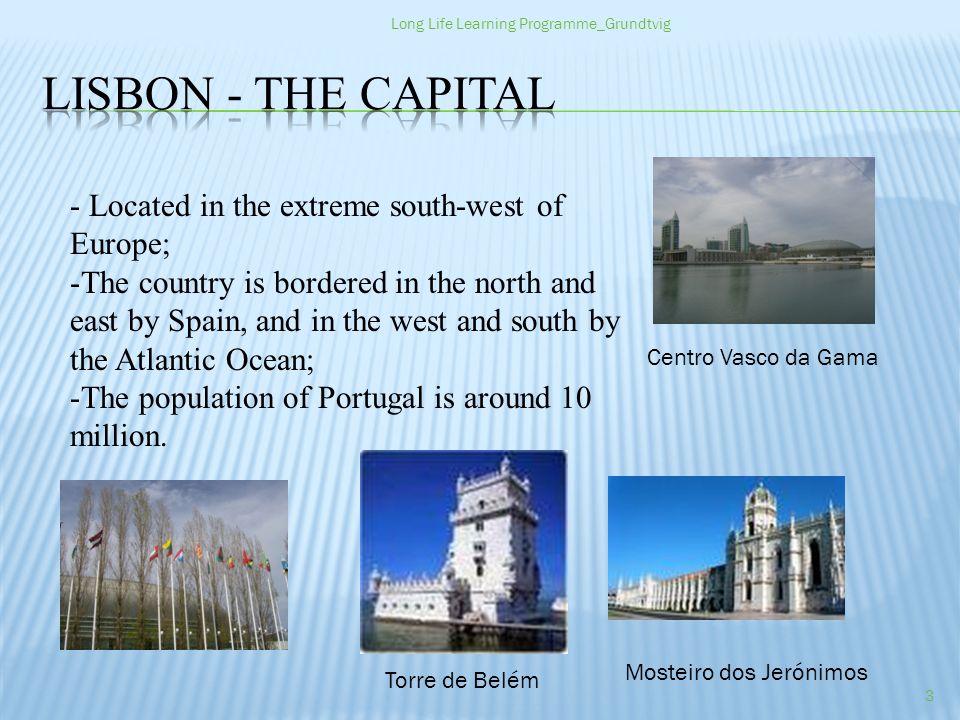 Long Life Learning Programme_Grundtvig

LISBON - THE CAPITAL

- Located in the extreme south-west of Europe;
-The country is bordered in the north and east by Spain, and in the west and south by the Atlantic Ocean;
-The population of Portugal is around 10 million.

Centro Vasco da Gama

Torre de Belém

Mosteiro dos Jerónimos

3